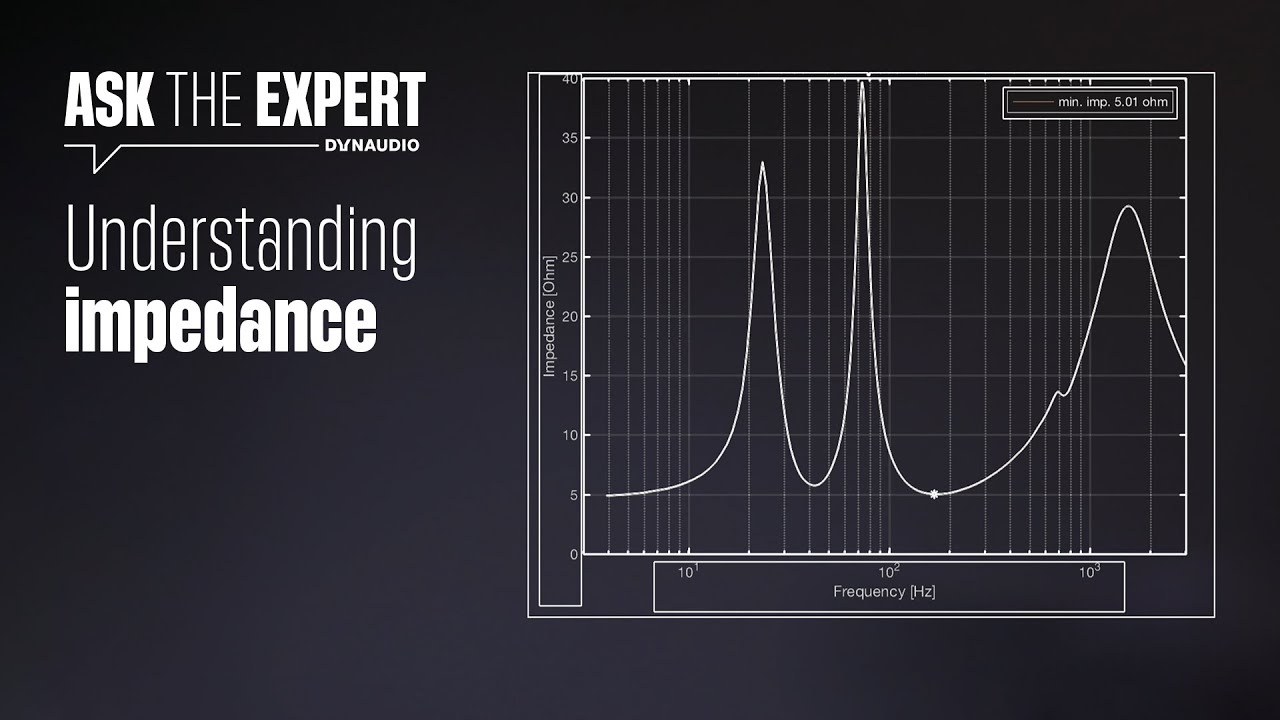 ASK THE EXPERT
DYNAUDIO

Understanding
impedance

min. imp. 5.01 ohm

40
35
30
25
20
15
10
5
0

Impedance [Ohm]

$10^1$
$10^2$
$10^3$

Frequency [Hz]